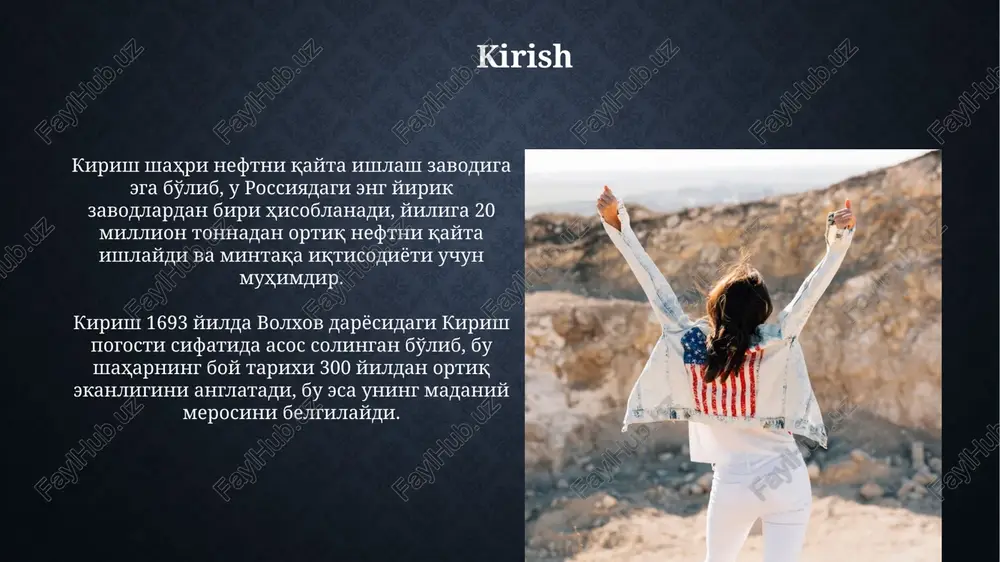 Kirish

Кириш шаҳри нефтни қайта ишлаш заводига эга бўлиб, у Россиядаги энг йирик заводлардан бири ҳисобланади, йилига 20 миллион тоннадан ортиқ нефтни қайта ишлайди ва минтақа иқтисодиёти учун муҳимдир.

Кириш 1693 йилда Волхов дарёсидаги Кириш погости сифатида асос солинган бўлиб, бу шаҳарнинг бой тарихи 300 йилдан ортиқ эканлигини англатади, бу эса унинг маданий меросини белгилайди.

FaylHub.uz